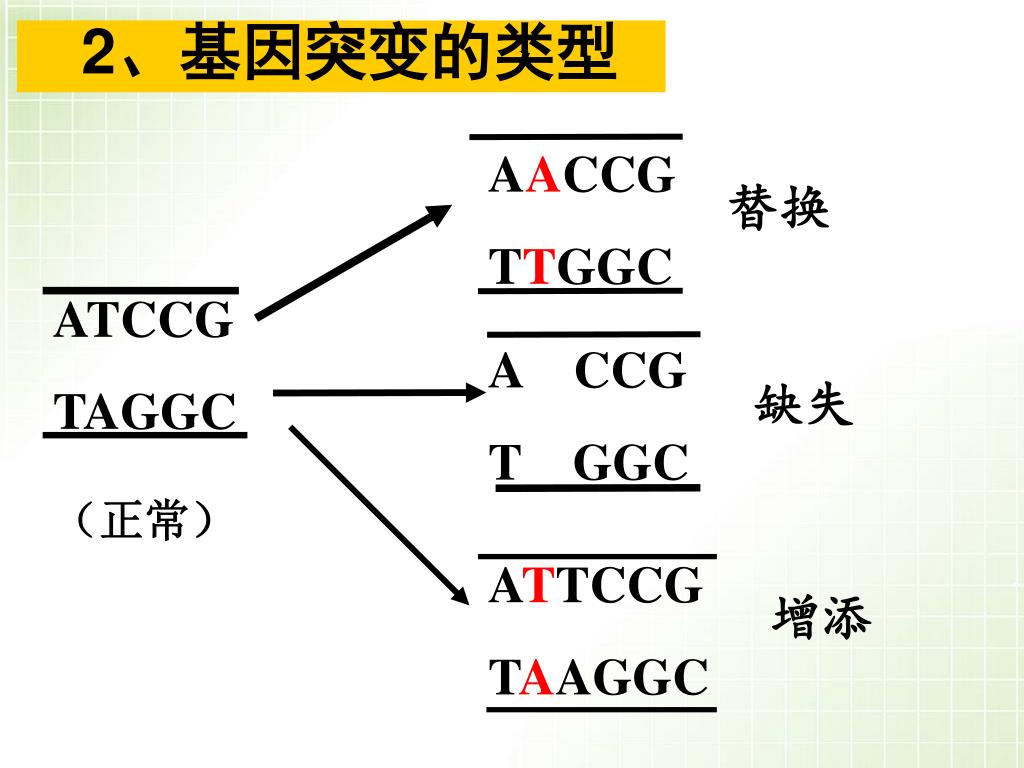 2、基因突变的类型

ATCCG
TAGGC
（正常）

AACCG
TTGGC
替换

A　CCG
T　GGC
缺失

ATTCCG
TAAGGC
增添